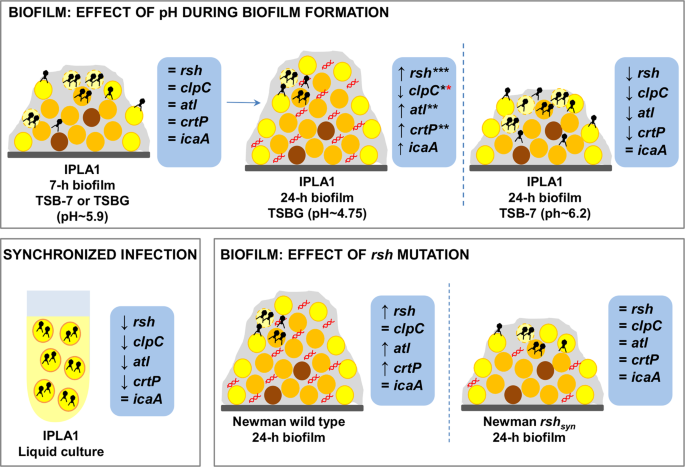 BIOFILM: EFFECT OF pH DURING BIOFILM FORMATION

= rsh
= clpC
= atl
= crtP
= icaA

IPLA1
7-h biofilm
TSB-7 or TSBG
(pH~5.9)

↑ rsh***
↓ clpC**
↑ atl**
↑ crtP**
↑ icaA

IPLA1
24-h biofilm
TSBG (pH~4.75)

↓ rsh
↓ clpC
↓ atl
↓ crtP
= icaA

IPLA1
24-h biofilm
TSB-7 (ph~6.2)

SYNCHRONIZED INFECTION

↓ rsh
↓ clpC
↓ atl
↓ crtP
= icaA

IPLA1
Liquid culture

BIOFILM: EFFECT OF rsh MUTATION

↑ rsh
= clpC
↑ atl
↑ crtP
= icaA

Newman wild type
24-h biofilm

= rsh
= clpC
= atl
= crtP
= icaA

Newman $rsh_{syn}$
24-h biofilm